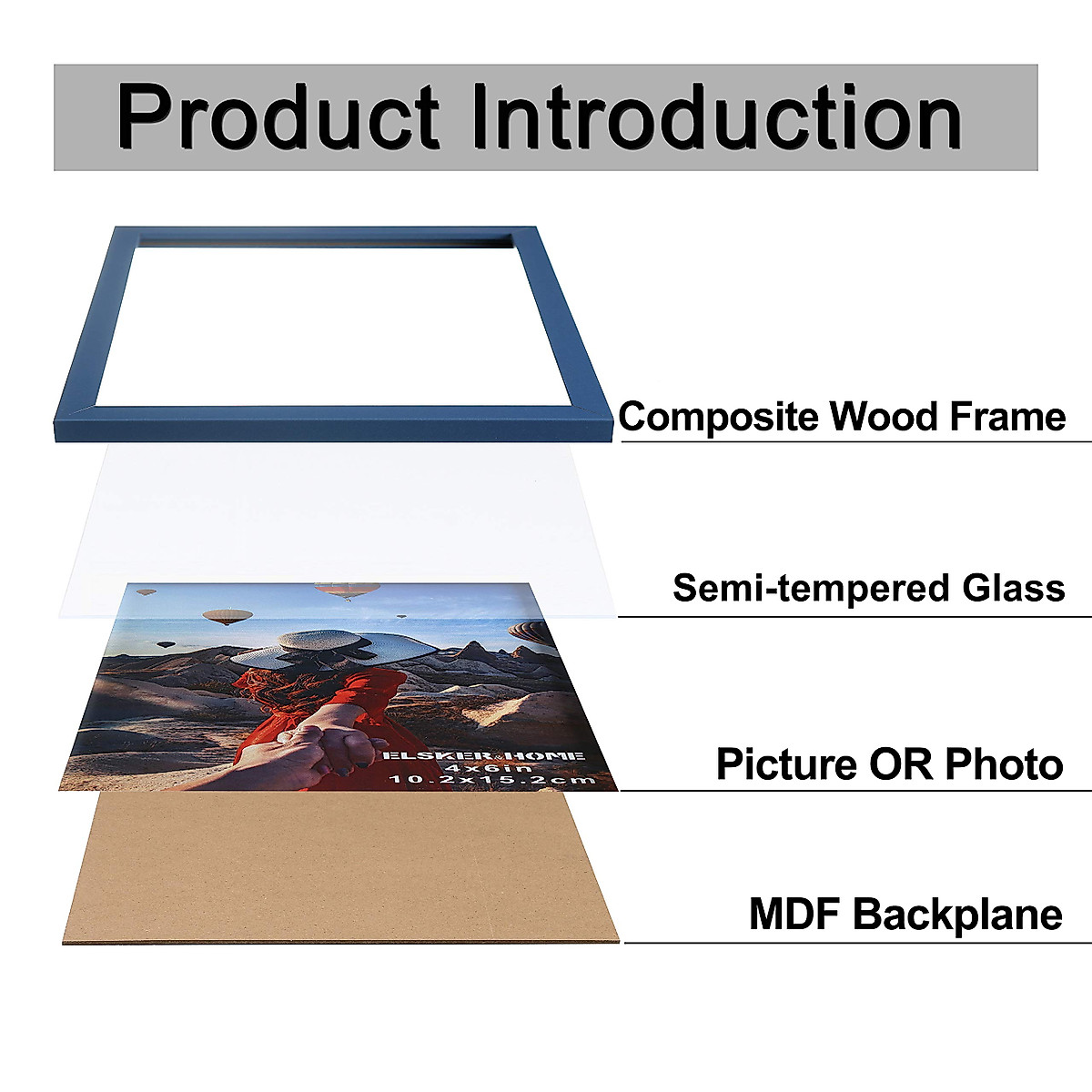 Product Introduction

Composite Wood Frame

Semi-tempered Glass

ELSKER&HOME
4x6in
10.2x15.2cm

Picture OR Photo

MDF Backplane